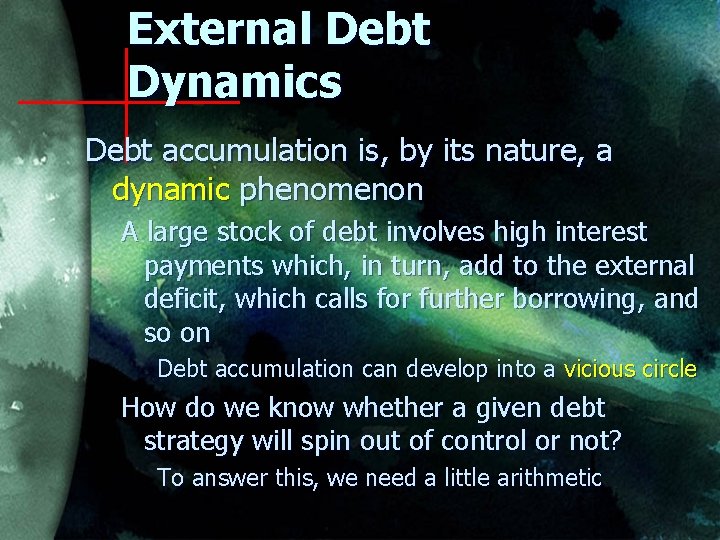 External Debt Dynamics

Debt accumulation is, by its nature, a dynamic phenomenon

A large stock of debt involves high interest payments which, in turn, add to the external deficit, which calls for further borrowing, and so on

Debt accumulation can develop into a vicious circle

How do we know whether a given debt strategy will spin out of control or not?

To answer this, we need a little arithmetic